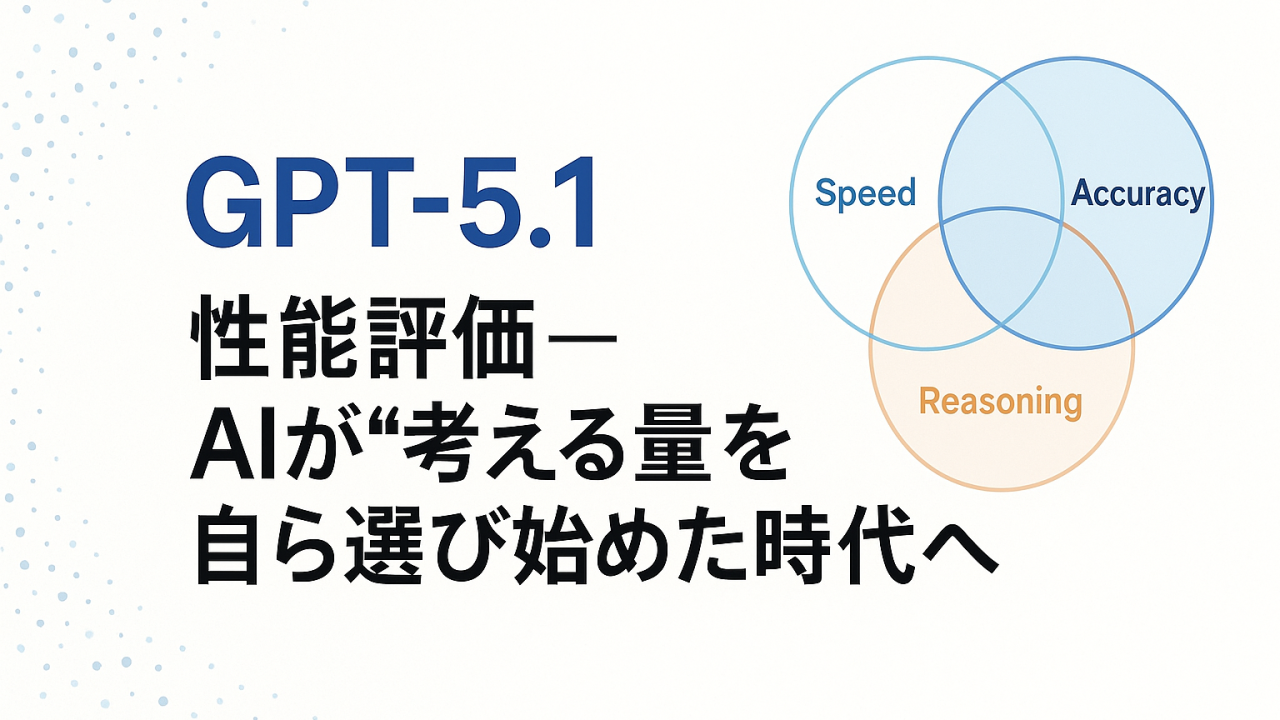 GPT-5.1
性能評価—
AIが“考える量を
自ら選び始めた時代へ

Speed
Accuracy
Reasoning